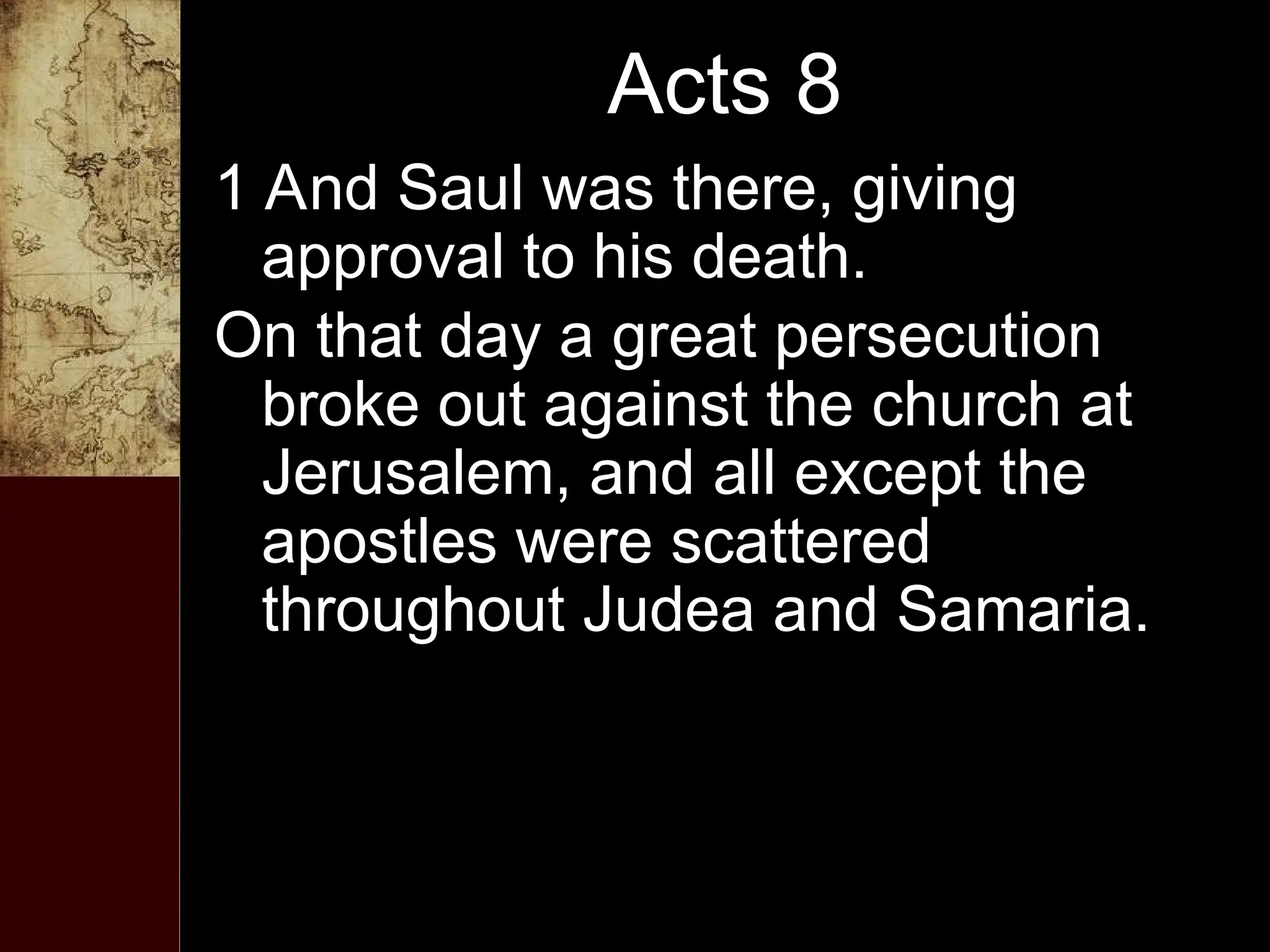 Acts 8

1 And Saul was there, giving approval to his death.

On that day a great persecution broke out against the church at Jerusalem, and all except the apostles were scattered throughout Judea and Samaria.